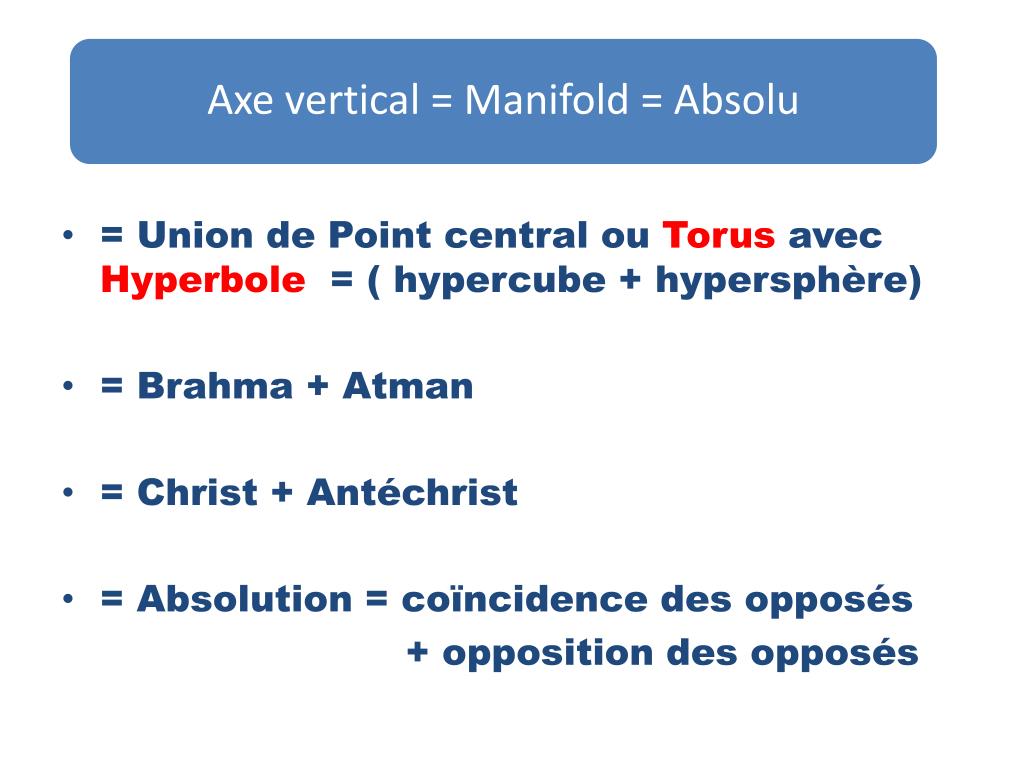 Axe vertical = Manifold = Absolu

• = Union de Point central ou Torus avec Hyperbole = ( hypercube + hypersphère)

• = Brahma + Atman

• = Christ + Antéchrist

• = Absolution = coïncidence des opposés
+ opposition des opposés